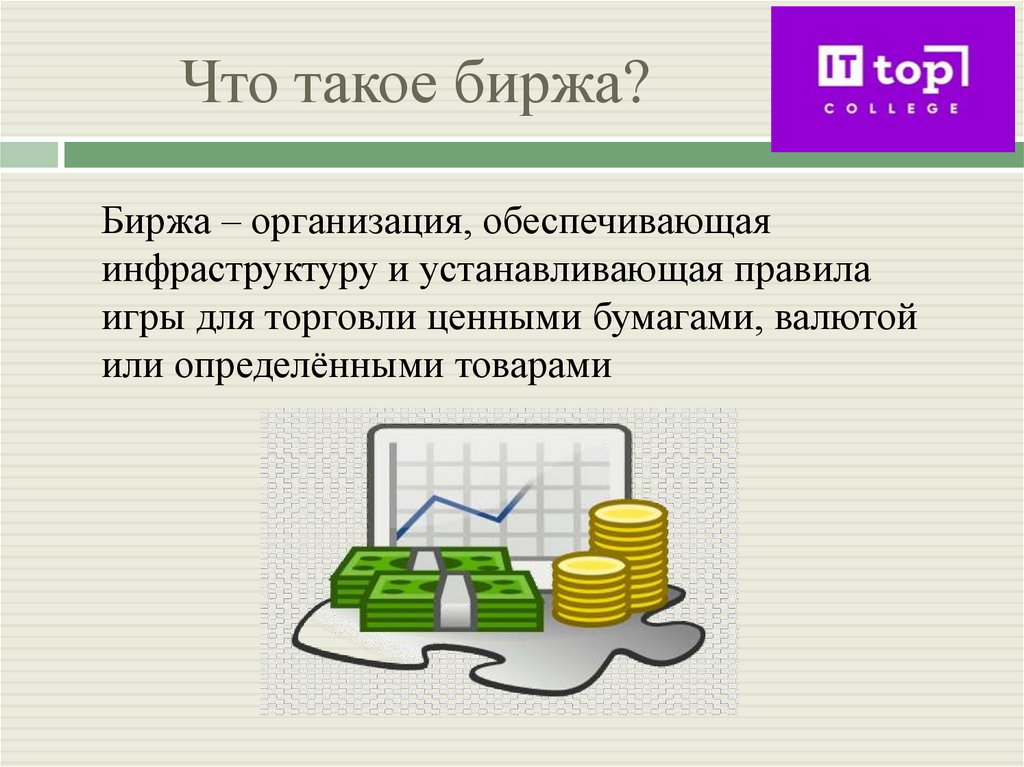 Что такое биржа?

IT top
COLLEGE

Биржа – организация, обеспечивающая инфраструктуру и устанавливающая правила игры для торговли ценными бумагами, валютой или определёнными товарами